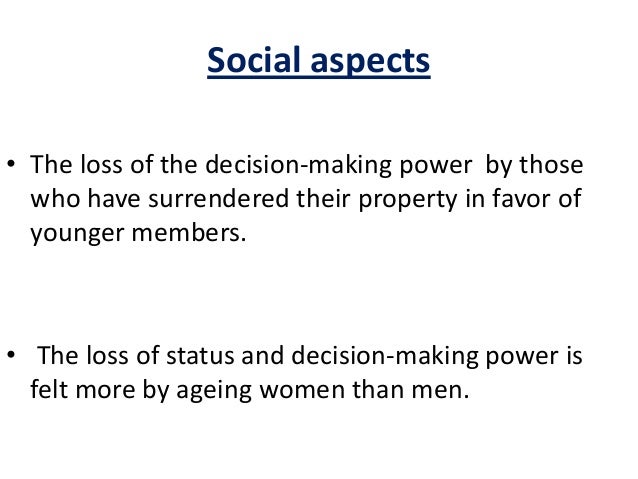 Social aspects

• The loss of the decision-making power by those who have surrendered their property in favor of younger members.

• The loss of status and decision-making power is felt more by ageing women than men.